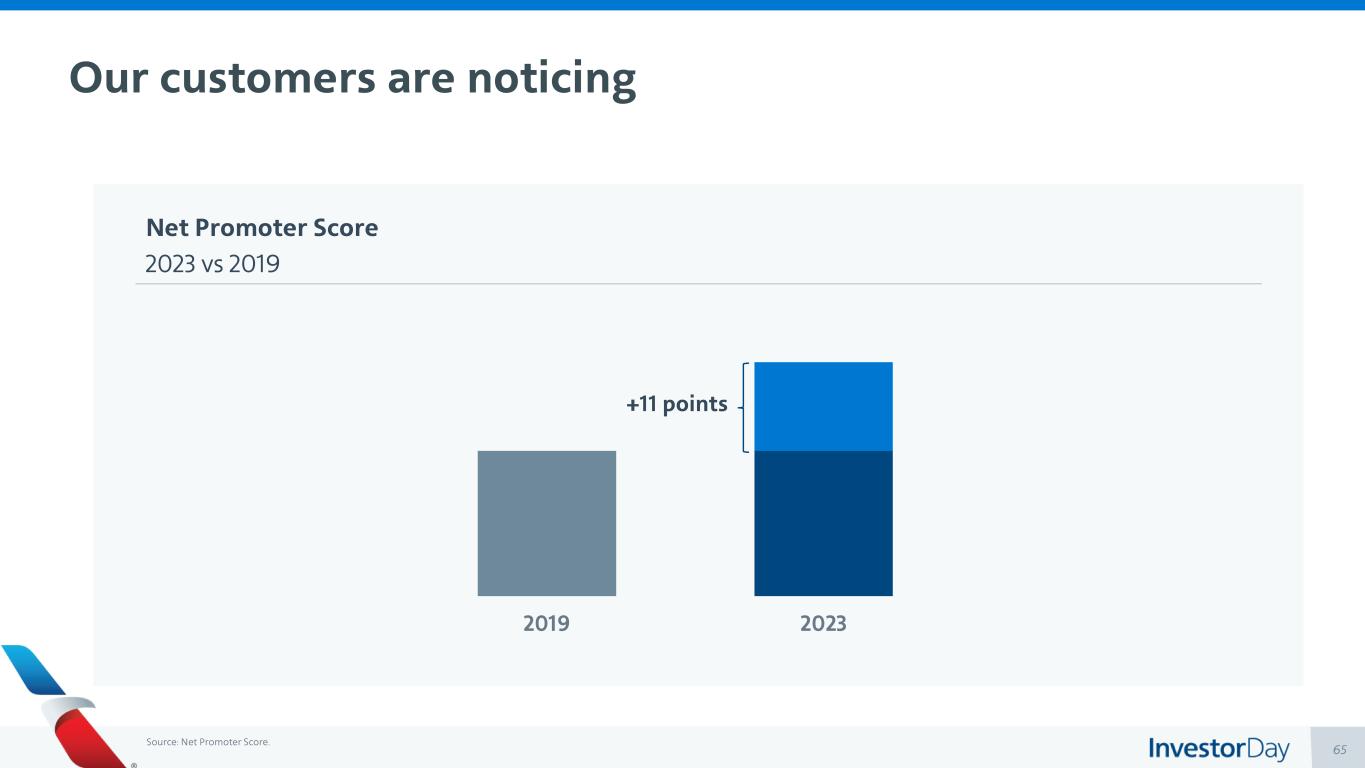 Our customers are noticing

Net Promoter Score
2023 vs 2019

+11 points

2019

2023

Source: Net Promoter Score.

InvestorDay

65